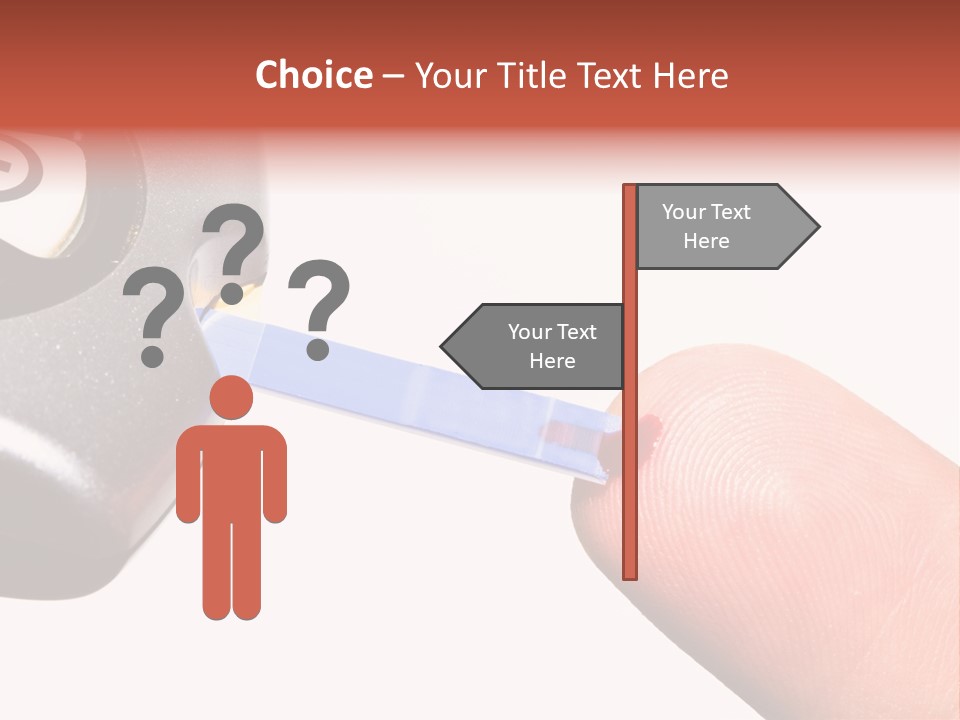 Choice – Your Title Text Here

? ? ?

Your Text Here

Your Text Here